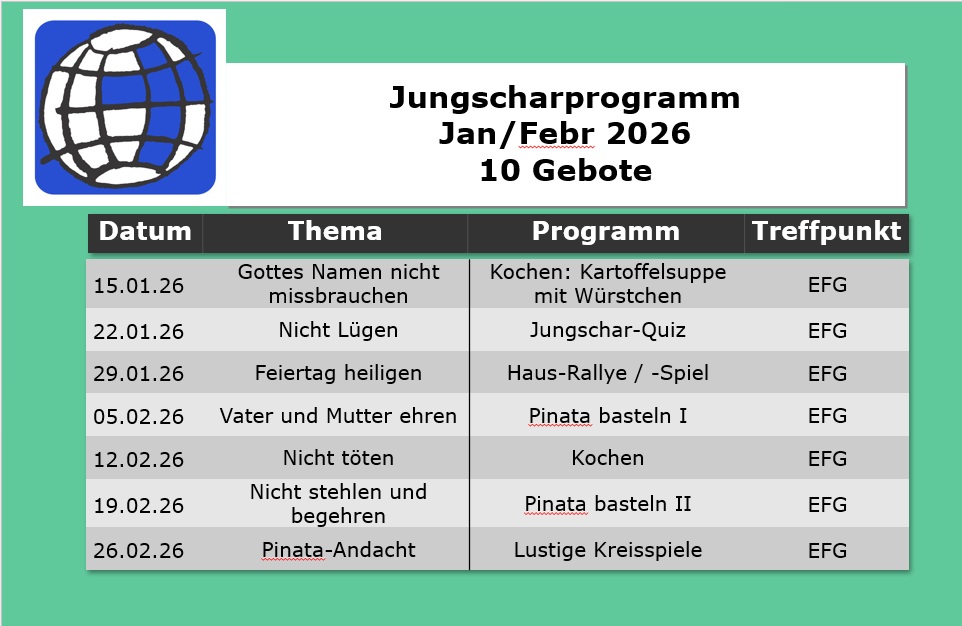 Jungscharprogramm
Jan/Febr 2026
10 Gebote

| Datum | Thema | Programm | Treffpunkt |
|---|---|---|---|
| 15.01.26 | Gottes Namen nicht missbrauchen | Kochen: Kartoffelsuppe mit Würstchen | EFG |
| 22.01.26 | Nicht Lügen | Jungschar-Quiz | EFG |
| 29.01.26 | Feiertag heiligen | Haus-Rallye / -Spiel | EFG |
| 05.02.26 | Vater und Mutter ehren | Pinata basteln I | EFG |
| 12.02.26 | Nicht töten | Kochen | EFG |
| 19.02.26 | Nicht stehlen und begehren | Pinata basteln II | EFG |
| 26.02.26 | Pinata-Andacht | Lustige Kreisspiele | EFG |